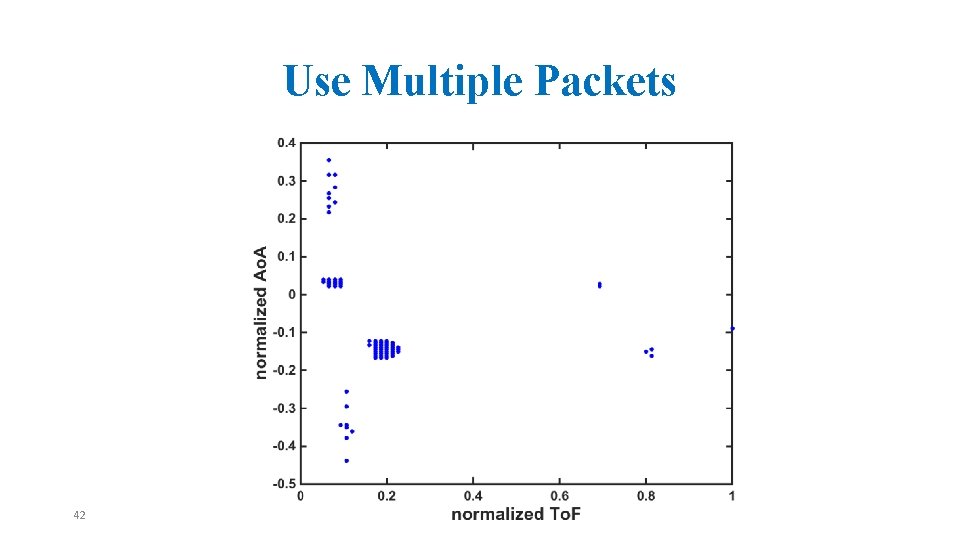 Use Multiple Packets

0.4
0.3
0.2
0.1
0
-0.1
-0.2
-0.3
-0.4
-0.5

normalized AoA

0
0.2
0.4
0.6
0.8
1

normalized ToF

42